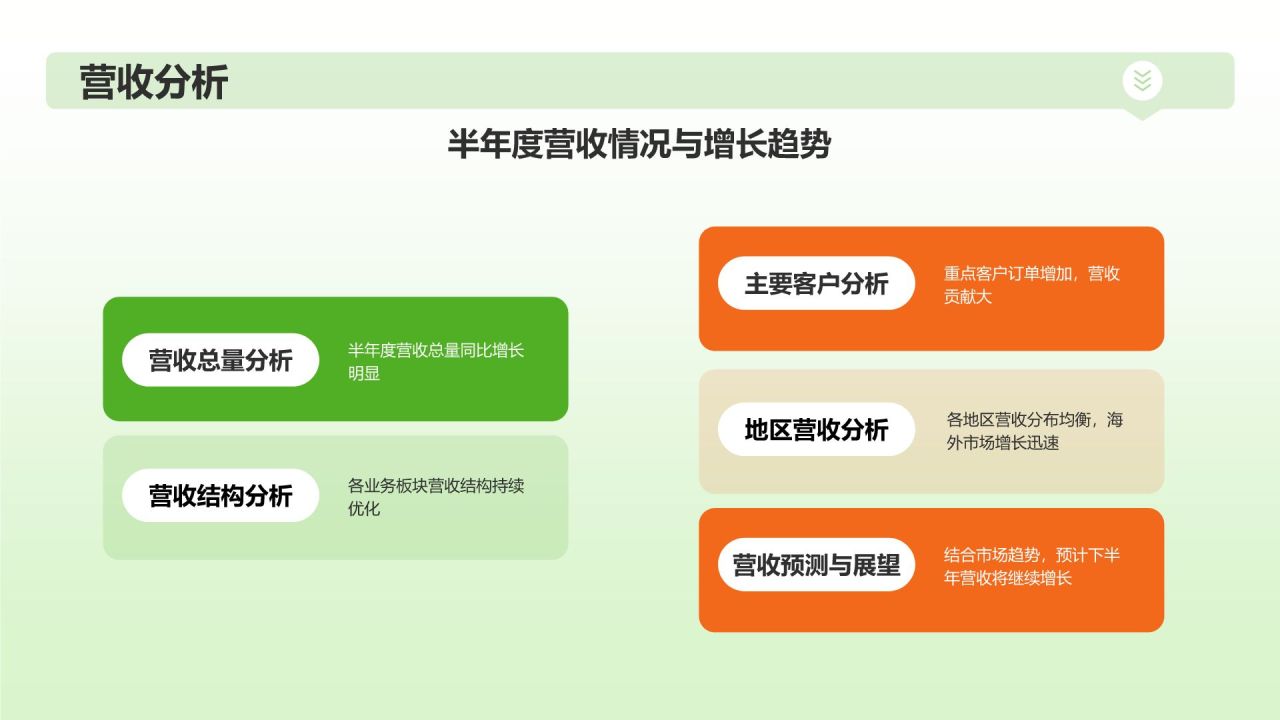 营收分析

半年度营收情况与增长趋势

营收总量分析

半年度营收总量同比增长明显

营收结构分析

各业务板块营收结构持续优化

主要客户分析

重点客户订单增加，营收贡献大

地区营收分析

各地区营收分布均衡，海外市场增长迅速

营收预测与展望

结合市场趋势，预计下半年营收将继续增长